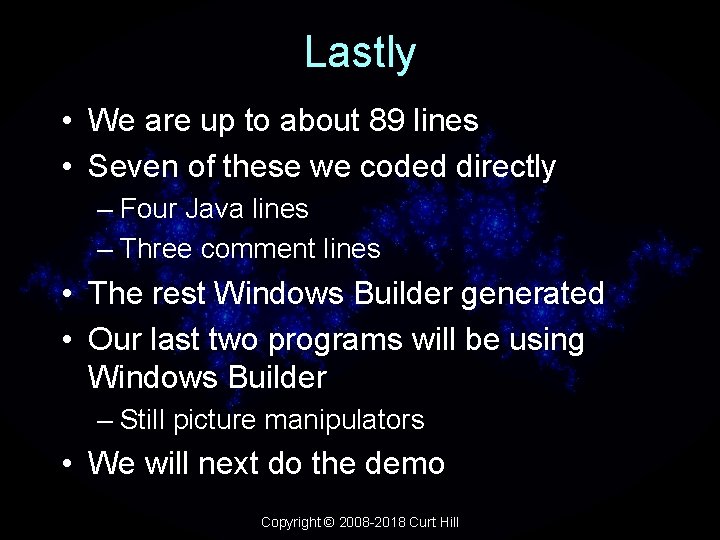 Lastly

• We are up to about 89 lines
• Seven of these we coded directly
– Four Java lines
– Three comment lines
• The rest Windows Builder generated
• Our last two programs will be using Windows Builder
– Still picture manipulators
• We will next do the demo

Copyright © 2008-2018 Curt Hill